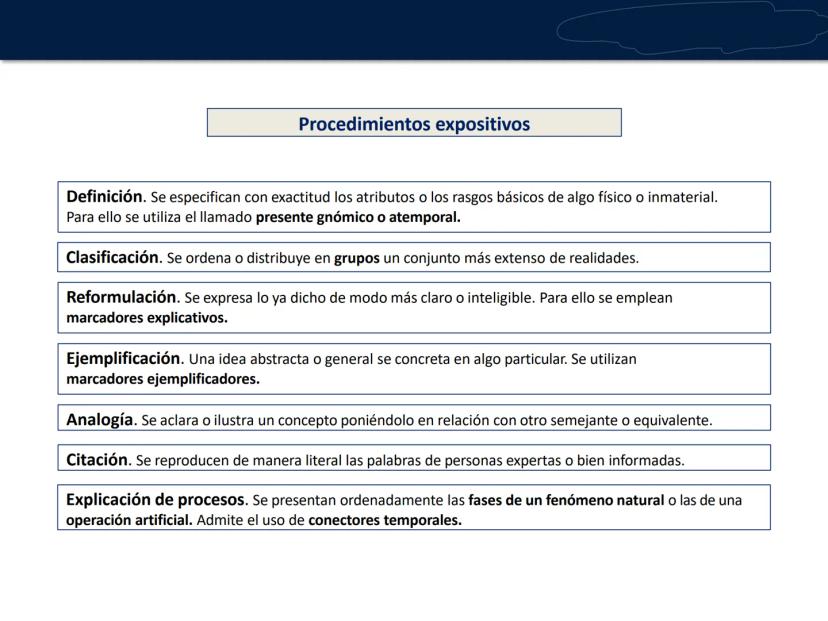 Procedimientos expositivos

Definición. Se especifican con exactitud los atributos o los rasgos básicos de algo físico o inmaterial. Para ello se utiliza el llamado presente gnómico o atemporal.

Clasificación. Se ordena o distribuye en grupos un conjunto más extenso de realidades.

Reformulación. Se expresa lo ya dicho de modo más claro o inteligible. Para ello se emplean marcadores explicativos.

Ejemplificación. Una idea abstracta o general se concreta en algo particular. Se utilizan marcadores ejemplificadores.

Analogía. Se aclara o ilustra un concepto poniéndolo en relación con otro semejante o equivalente.

Citación. Se reproducen de manera literal las palabras de personas expertas o bien informadas.

Explicación de procesos. Se presentan ordenadamente las fases de un fenómeno natural o las de una operación artificial. Admite el uso de conectores temporales.